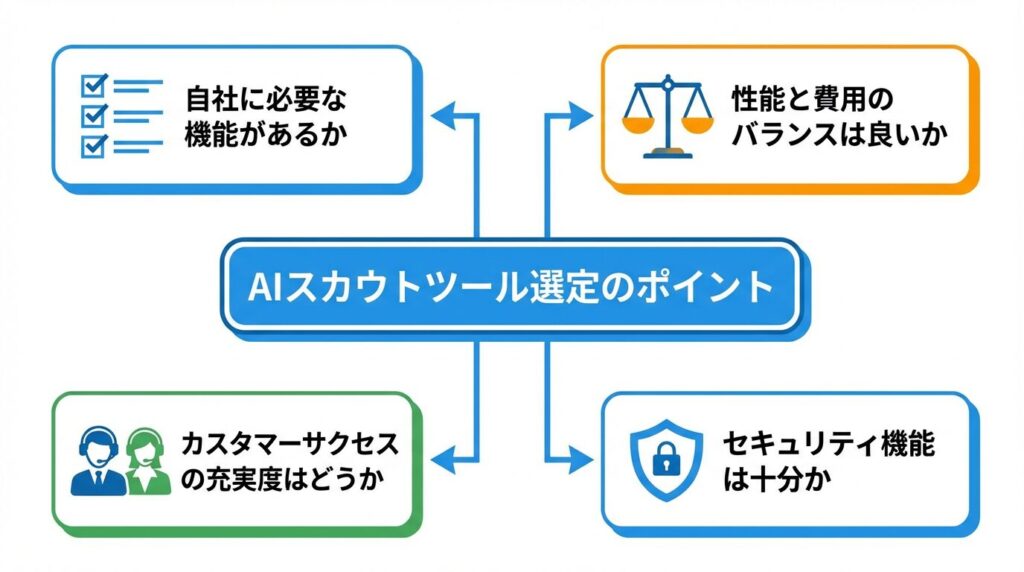 自社に必要な機能があるか

性能と費用のバランスは良いか

AIスカウトツール選定のポイント

カスタマーサクセスの充実度はどうか

セキュリティ機能は十分か